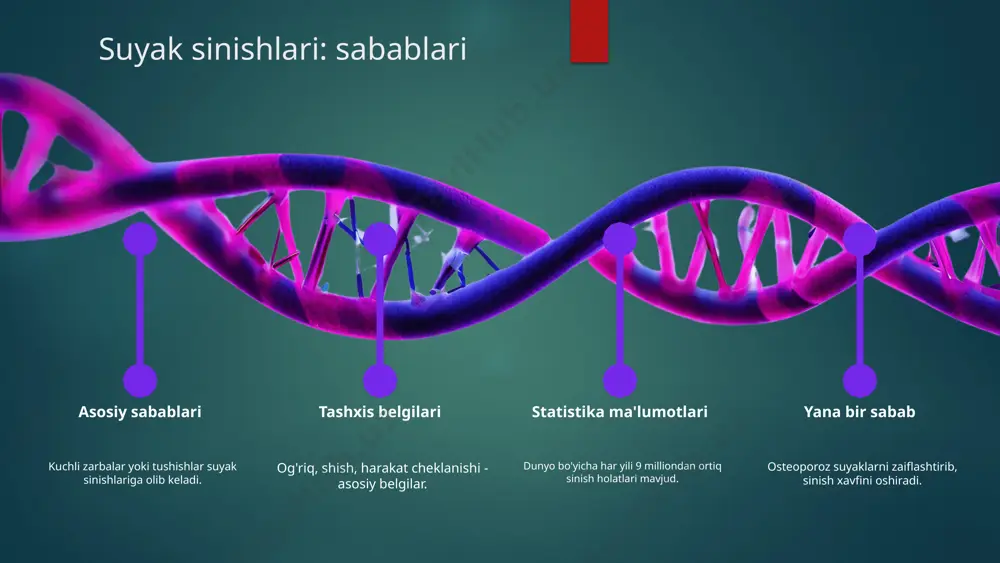 Suyak sinishlari: sabablari

Asosiy sabablari

Kuchli zarbalar yoki tushishlar suyak sinishlariga olib keladi.

Tashxis belgilari

Og'riq, shish, harakat cheklanishi - asosiy belgilar.

Statistika ma'lumotlari

Dunyo bo'yicha har yili 9 milliondan ortiq sinish holatlari mavjud.

Yana bir sabab

Osteoporoz suyaklarni zaiflashtirib, sinish xavfini oshiradi.